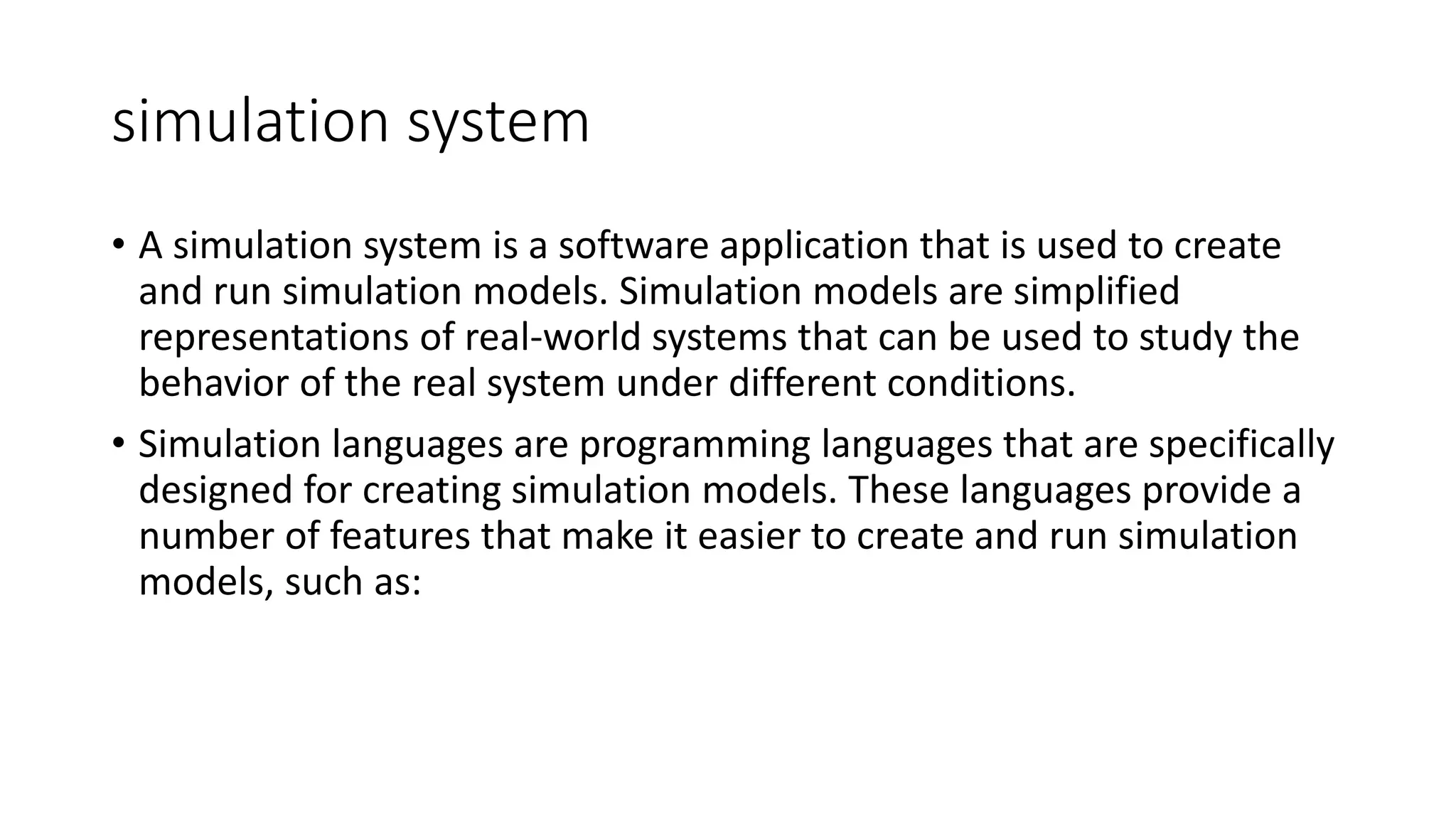 simulation system

• A simulation system is a software application that is used to create and run simulation models. Simulation models are simplified representations of real-world systems that can be used to study the behavior of the real system under different conditions.

• Simulation languages are programming languages that are specifically designed for creating simulation models. These languages provide a number of features that make it easier to create and run simulation models, such as: